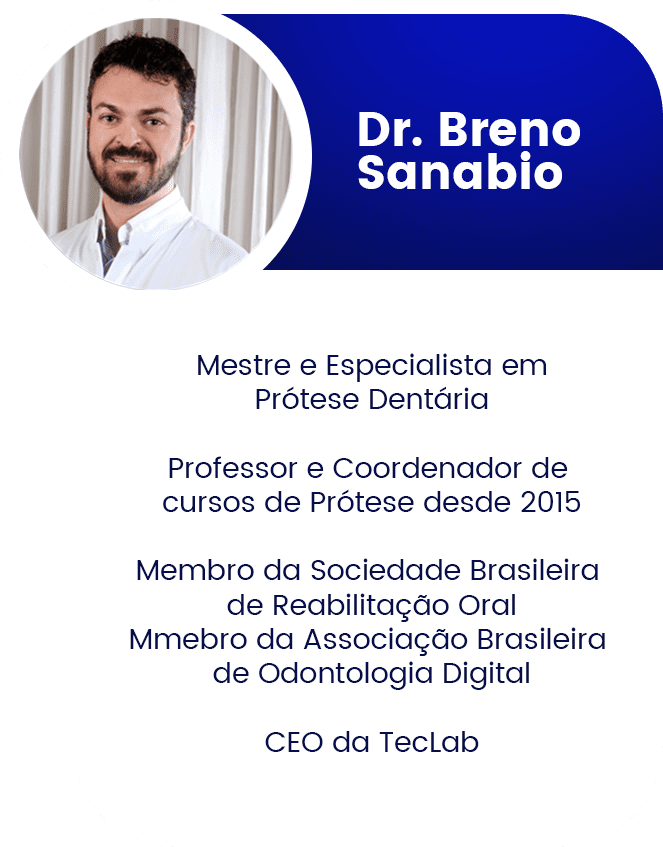 Dr. Breno Sanabio

Mestre e Especialista em Prótese Dentária

Professor e Coordenador de cursos de Prótese desde 2015

Membro da Sociedade Brasileira de Reabilitação Oral
Mmebro da Associação Brasileira de Odontologia Digital

CEO da TecLab